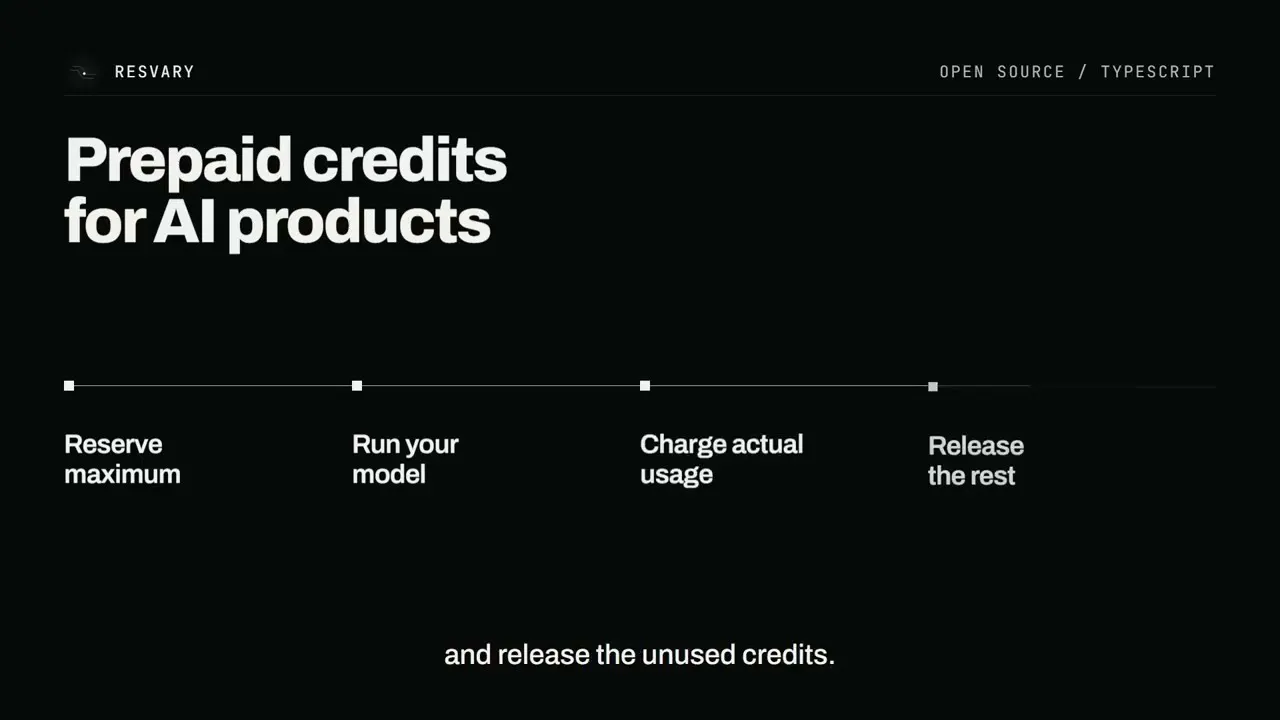 RESVARY

OPEN SOURCE / TYPESCRIPT

Prepaid credits for AI products

Reserve maximum

Run your model

Charge actual usage

Release the rest

and release the unused credits.